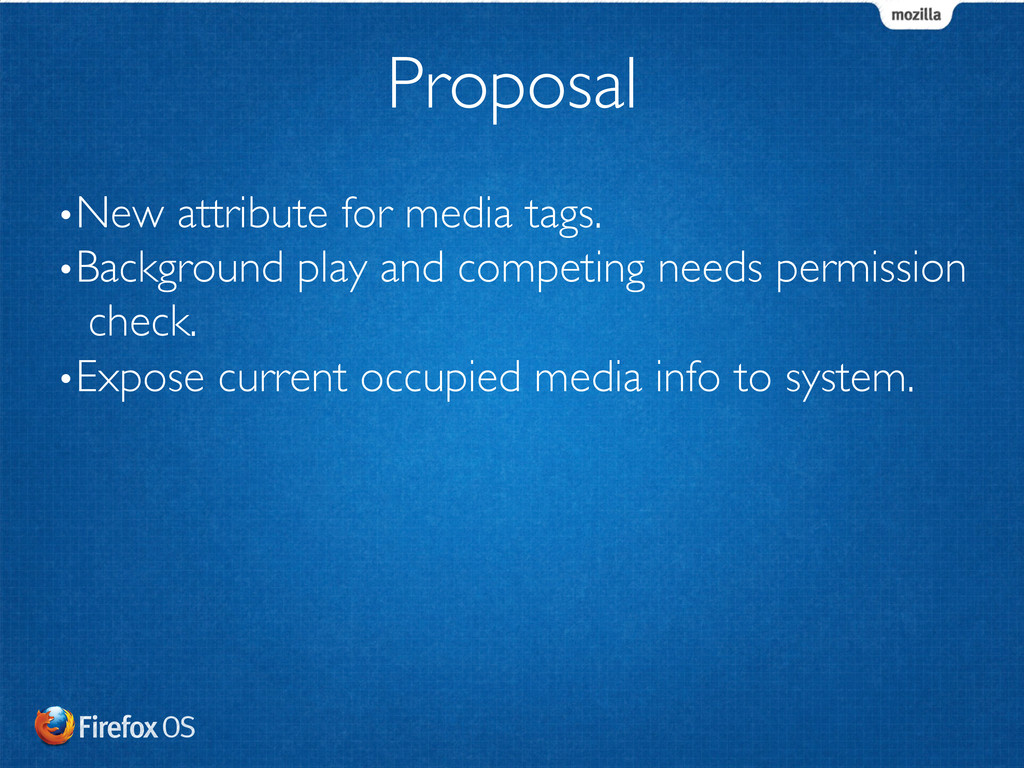 mozilla

Proposal

•New attribute for media tags.
•Background play and competing needs permission check.
•Expose current occupied media info to system.

Firefox OS